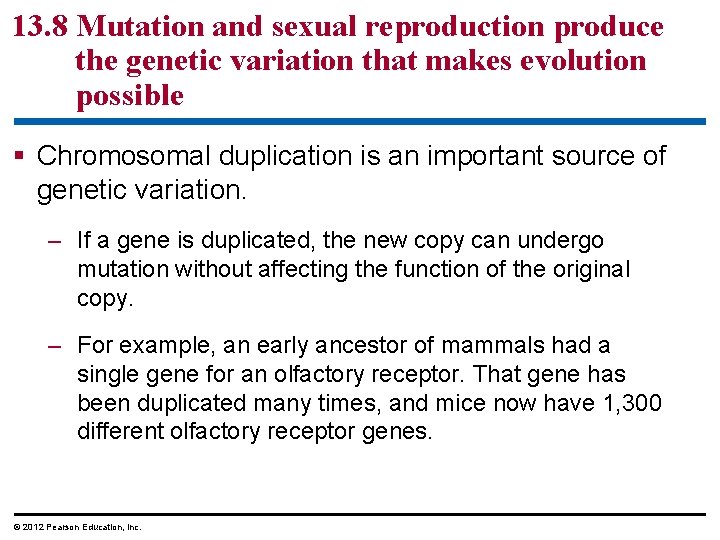 13.8 Mutation and sexual reproduction produce the genetic variation that makes evolution possible

▪ Chromosomal duplication is an important source of genetic variation.

– If a gene is duplicated, the new copy can undergo mutation without affecting the function of the original copy.

– For example, an early ancestor of mammals had a single gene for an olfactory receptor. That gene has been duplicated many times, and mice now have 1,300 different olfactory receptor genes.

© 2012 Pearson Education, Inc.